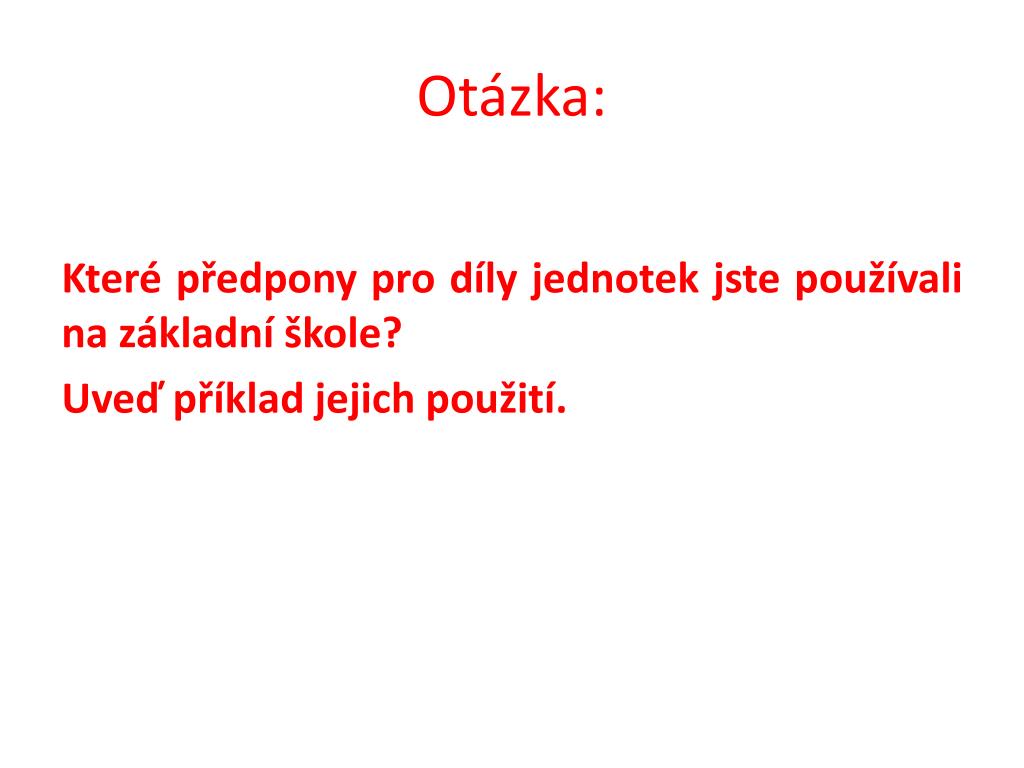 Otázka:

Které předpony pro díly jednotek jste používali na základní škole?

Uveď příklad jejich použití.